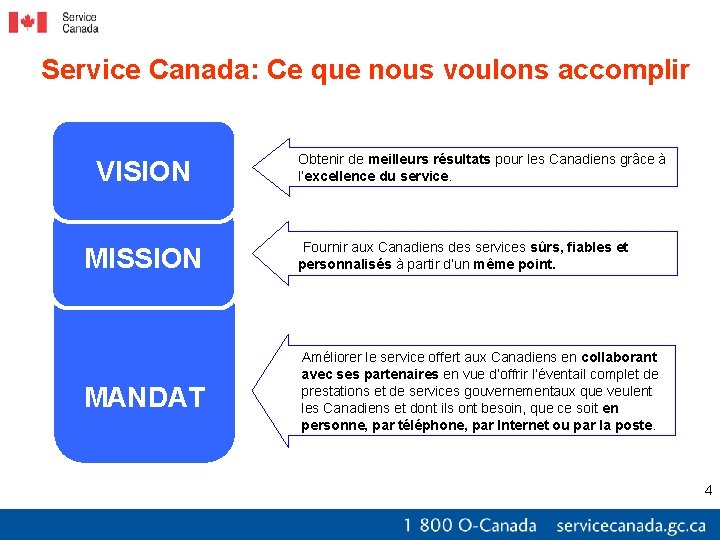 Service Canada

Service Canada: Ce que nous voulons accomplir

VISION

Obtenir de meilleurs résultats pour les Canadiens grâce à l'excellence du service.

MISSION

Fournir aux Canadiens des services sûrs, fiables et personnalisés à partir d'un même point.

MANDAT

Améliorer le service offert aux Canadiens en collaborant avec ses partenaires en vue d'offrir l'éventail complet de prestations et de services gouvernementaux que veulent les Canadiens et dont ils ont besoin, que ce soit en personne, par téléphone, par Internet ou par la poste.

4

1 800 O-Canada servicecanada.gc.ca